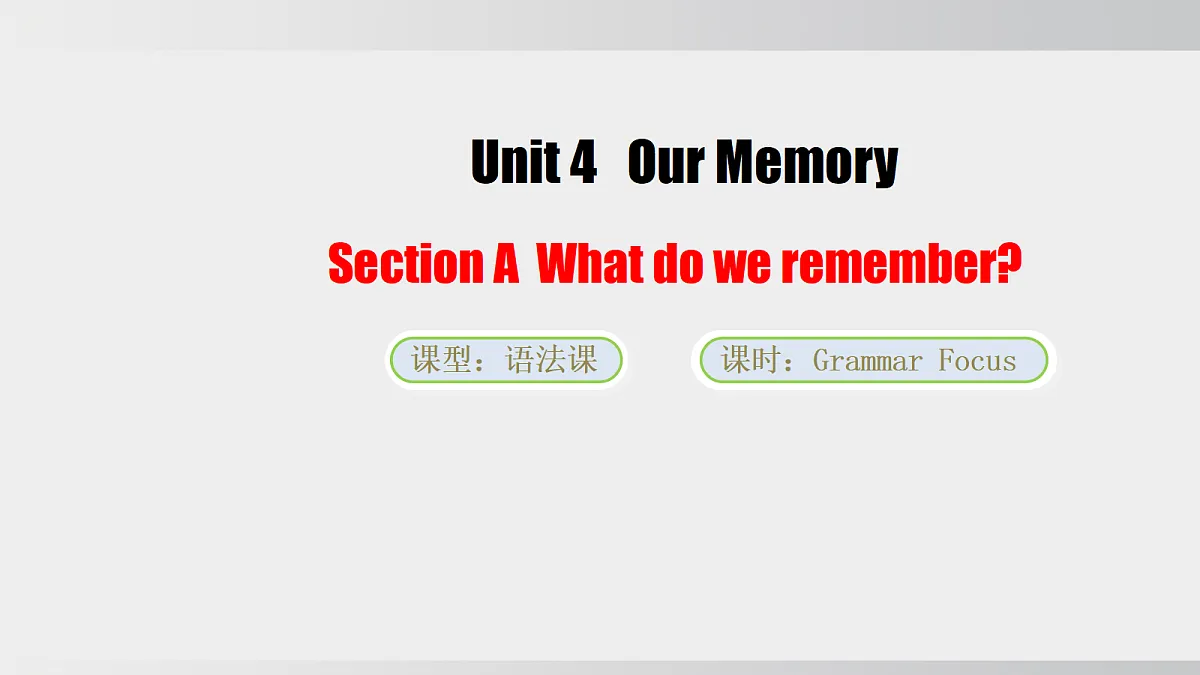 Unit 4 Our Memory

Section A What do we remember?

课型：语法课

课时：Grammar Focus